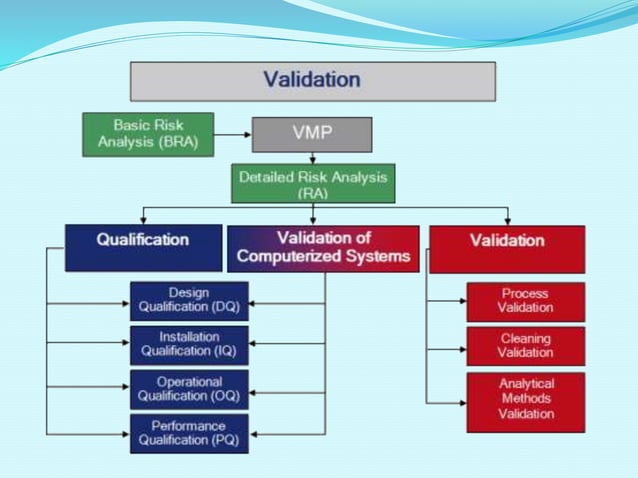 Validation

Basic Risk Analysis (BRA)

VMP

Detailed Risk Analysis (RA)

Qualification

Validation of Computerized Systems

Validation

Design Qualification (DQ)

Installation Qualification (IQ)

Operational Qualification (OQ)

Performance Qualification (PQ)

Process Validation

Cleaning Validation

Analytical Methods Validation